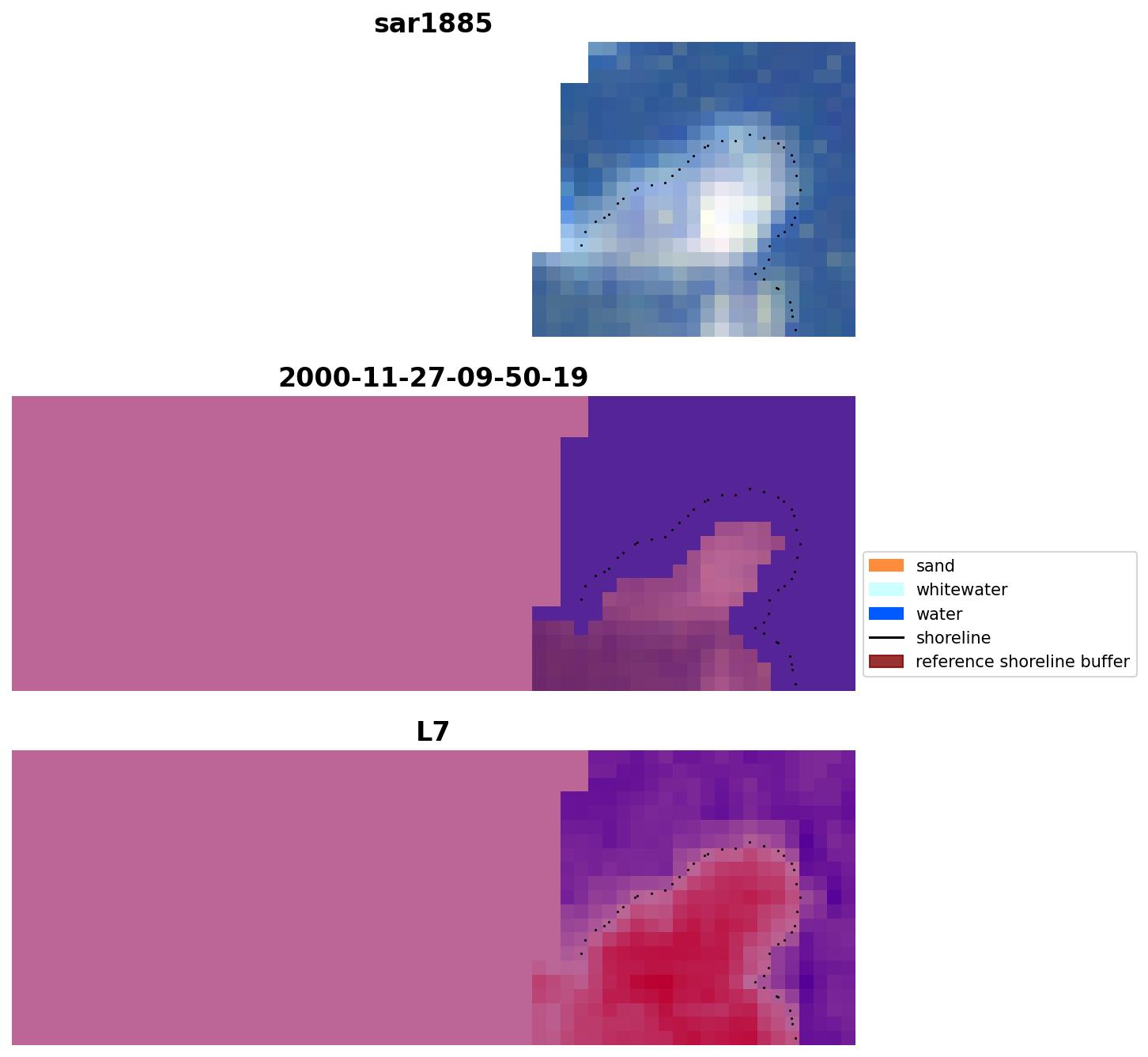 sar1885

2000-11-27-09-50-19

sand
whitewater
water
shoreline
reference shoreline buffer

L7